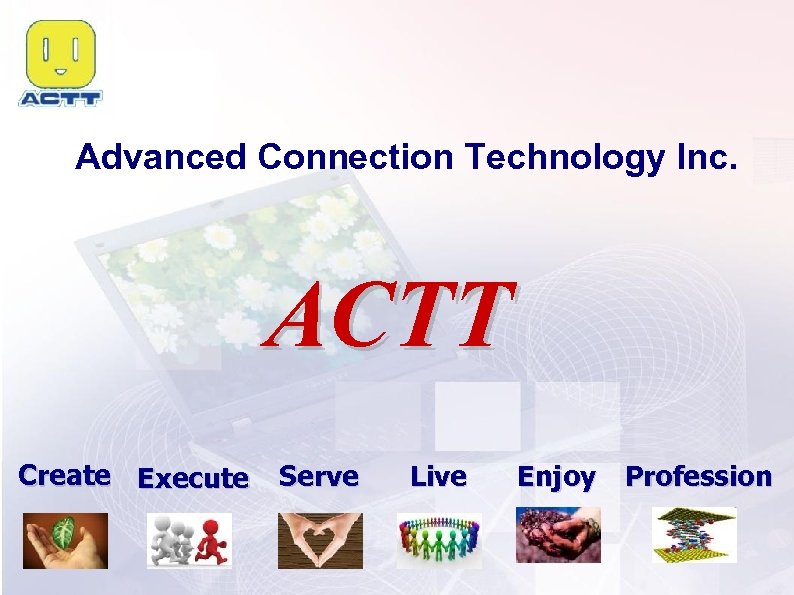 ACTT

Advanced Connection Technology Inc.

ACTT

Create Execute Serve Live Enjoy Profession